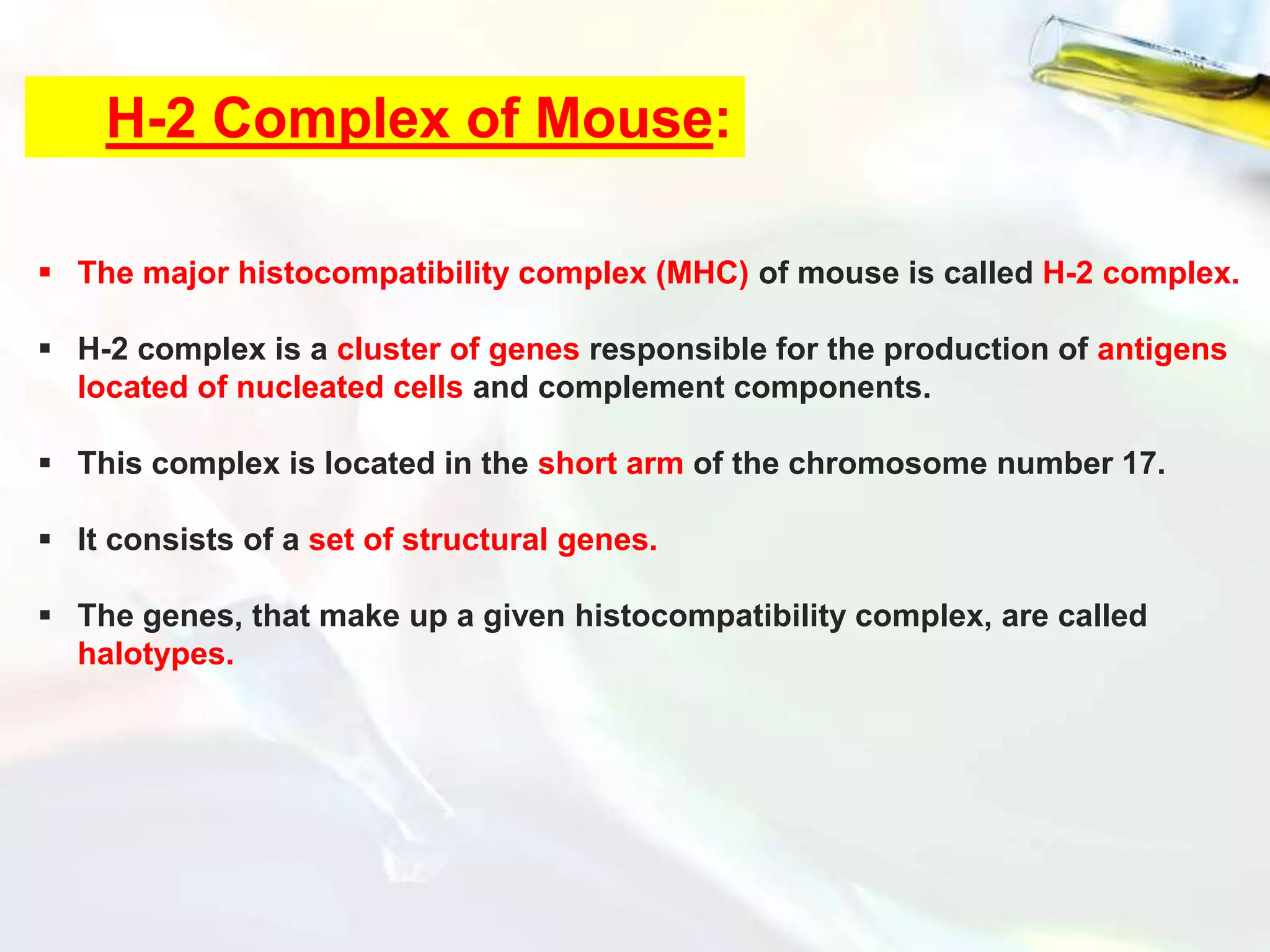 H-2 Complex of Mouse:

▪ The major histocompatibility complex (MHC) of mouse is called H-2 complex.

▪ H-2 complex is a cluster of genes responsible for the production of antigens located of nucleated cells and complement components.

▪ This complex is located in the short arm of the chromosome number 17.

▪ It consists of a set of structural genes.

▪ The genes, that make up a given histocompatibility complex, are called halotypes.